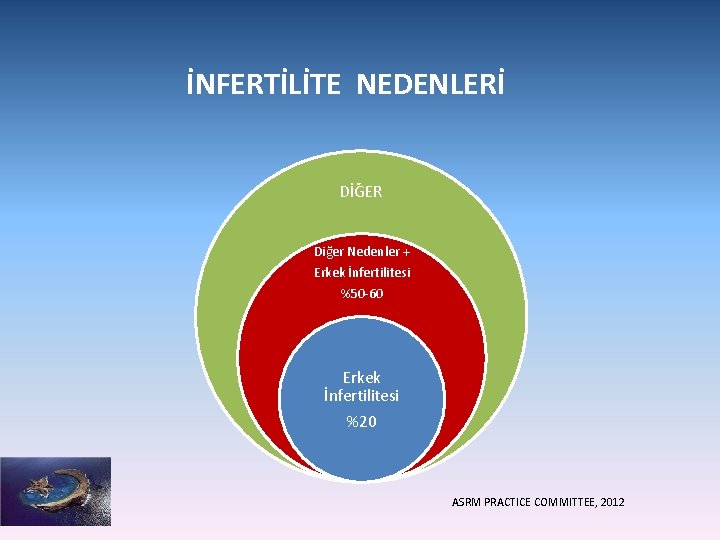 İNFERTİLİTE NEDENLERİ

DİĞER

Diğer Nedenler + Erkek İnfertilitesi %50-60

Erkek İnfertilitesi %20

ASRM PRACTICE COMMITTEE, 2012